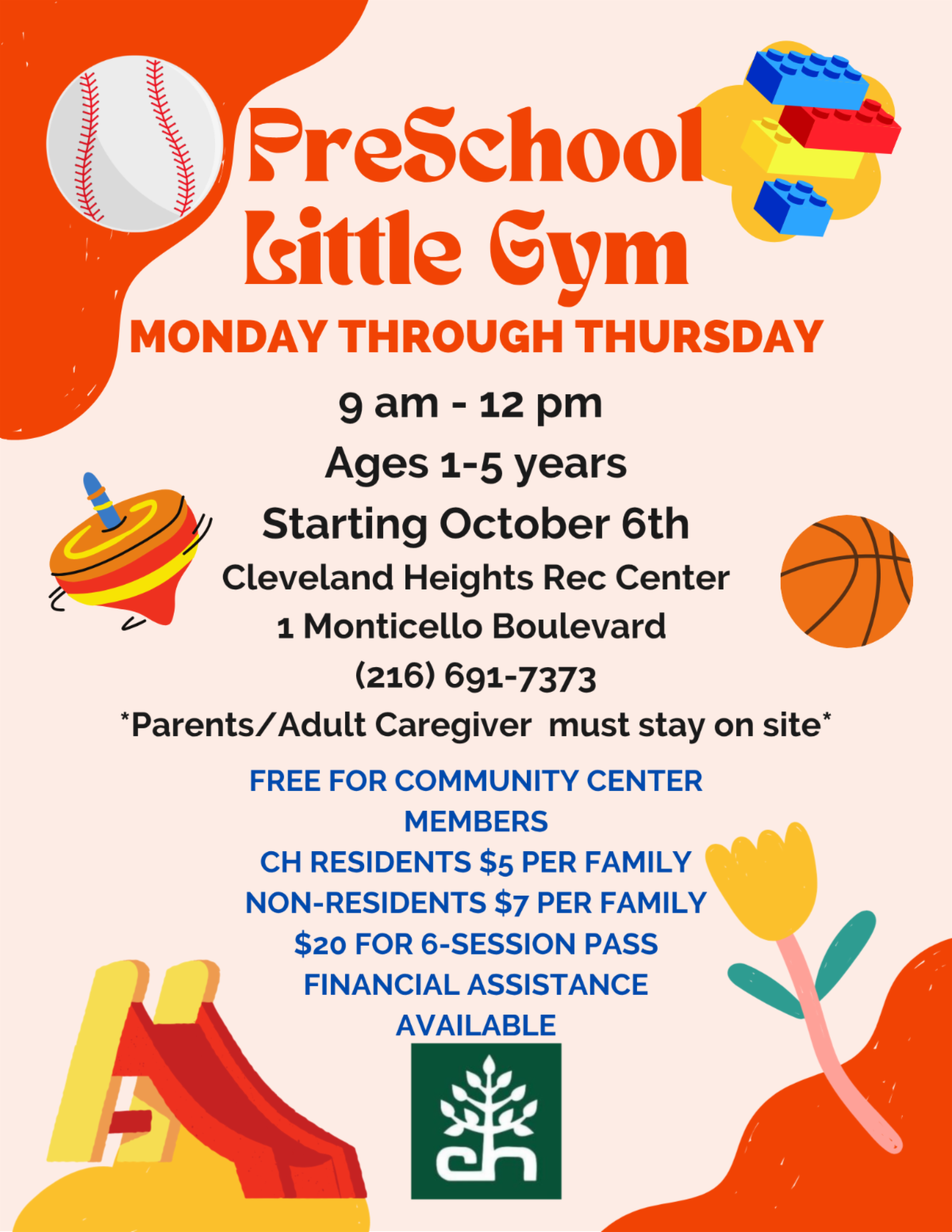 PreSchool Little Gym

MONDAY THROUGH THURSDAY

9 am - 12 pm

Ages 1-5 years

Starting October 6th

Cleveland Heights Rec Center

1 Monticello Boulevard

(216) 691-7373

*Parents/Adult Caregiver must stay on site*

FREE FOR COMMUNITY CENTER MEMBERS

CH RESIDENTS $5 PER FAMILY

NON-RESIDENTS $7 PER FAMILY

$20 FOR 6-SESSION PASS

FINANCIAL ASSISTANCE AVAILABLE

ch